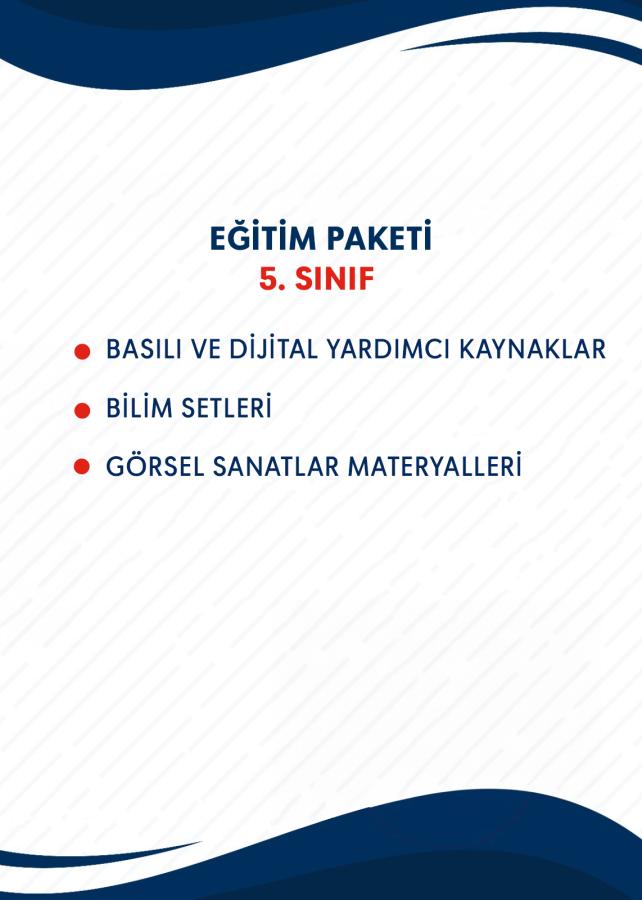 EĞİTİM PAKETİ
5. SINIF

• BASILI VE DİJİTAL YARDIMCI KAYNAKLAR
• BİLİM SETLERİ
• GÖRSEL SANATLAR MATERYALLERİ